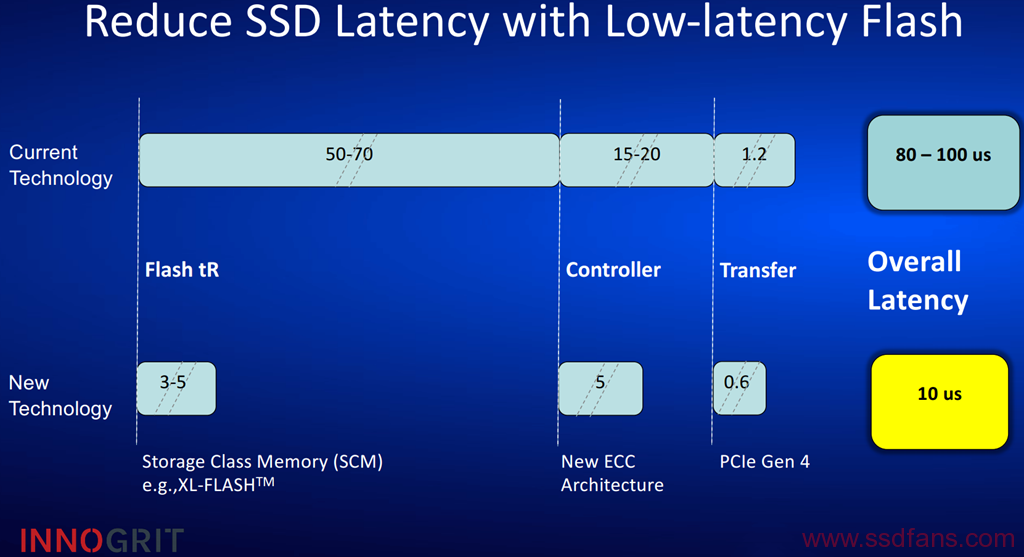 Reduce SSD Latency with Low-latency Flash

Current Technology

50-70

15-20

1.2

80 – 100 us

Flash tR

Controller

Transfer

Overall Latency

New Technology

3-5

5

0.6

10 us

Storage Class Memory (SCM) e.g.,XL-FLASH$^{TM}$

New ECC Architecture

PCIe Gen 4

INNOGRIT

www.ssdfans.com